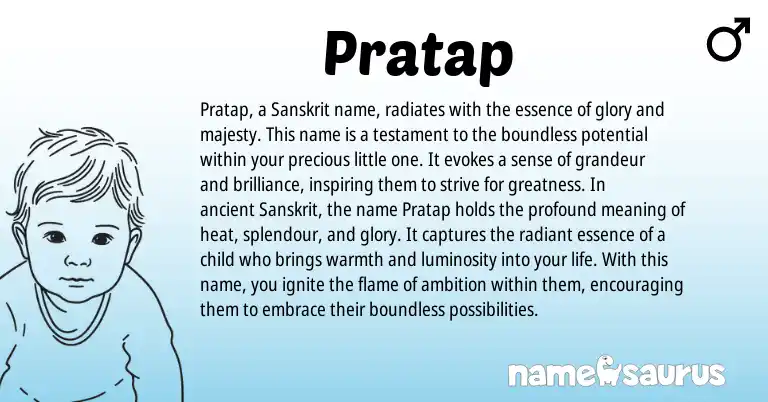 Pratap

♂

Pratap, a Sanskrit name, radiates with the essence of glory and majesty. This name is a testament to the boundless potential within your precious little one. It evokes a sense of grandeur and brilliance, inspiring them to strive for greatness. In ancient Sanskrit, the name Pratap holds the profound meaning of heat, splendour, and glory. It captures the radiant essence of a child who brings warmth and luminosity into your life. With this name, you ignite the flame of ambition within them, encouraging them to embrace their boundless possibilities.

namesaurus